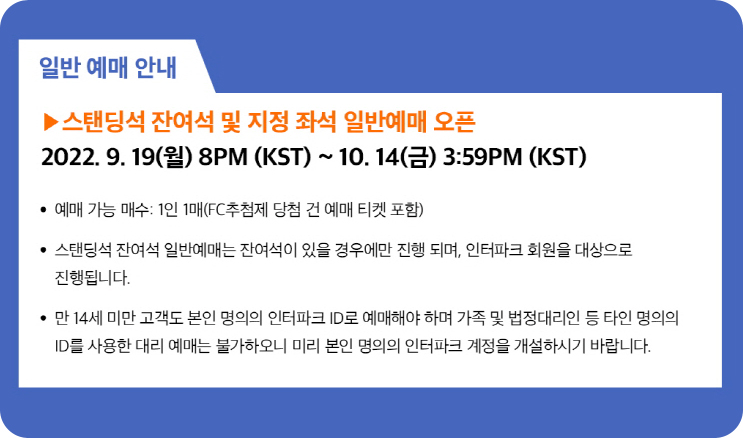 일반 예매 안내

▶스탠딩석 잔여석 및 지정 좌석 일반예매 오픈
2022. 9. 19(월) 8PM (KST) ~ 10. 14(금) 3:59PM (KST)

• 예매 가능 매수: 1인 1매(FC추첨제 당첨 건 예매 티켓 포함)

• 스탠딩석 잔여석 일반예매는 잔여석이 있을 경우에만 진행 되며, 인터파크 회원을 대상으로 진행됩니다.

• 만 14세 미만 고객도 본인 명의의 인터파크 ID로 예매해야 하며 가족 및 법정대리인 등 타인 명의의 ID를 사용한 대리 예매는 불가하오니 미리 본인 명의의 인터파크 계정을 개설하시기 바랍니다.